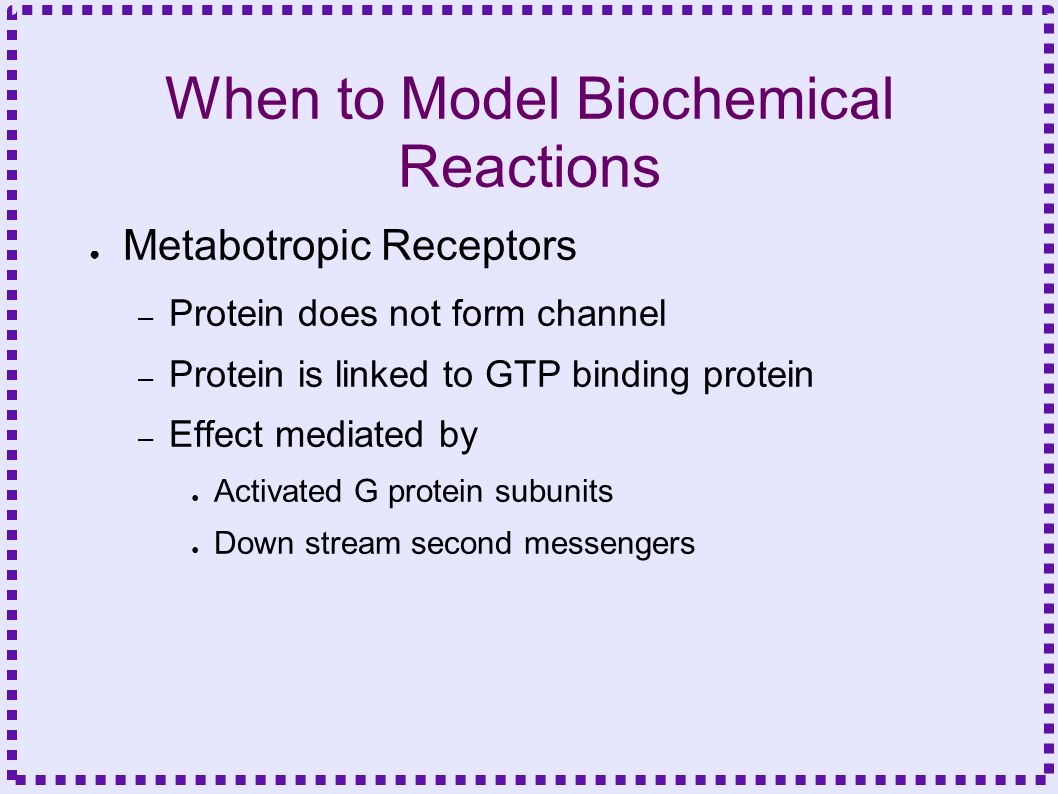 When to Model Biochemical Reactions

● Metabotropic Receptors

– Protein does not form channel

– Protein is linked to GTP binding protein

– Effect mediated by

● Activated G protein subunits

● Down stream second messengers